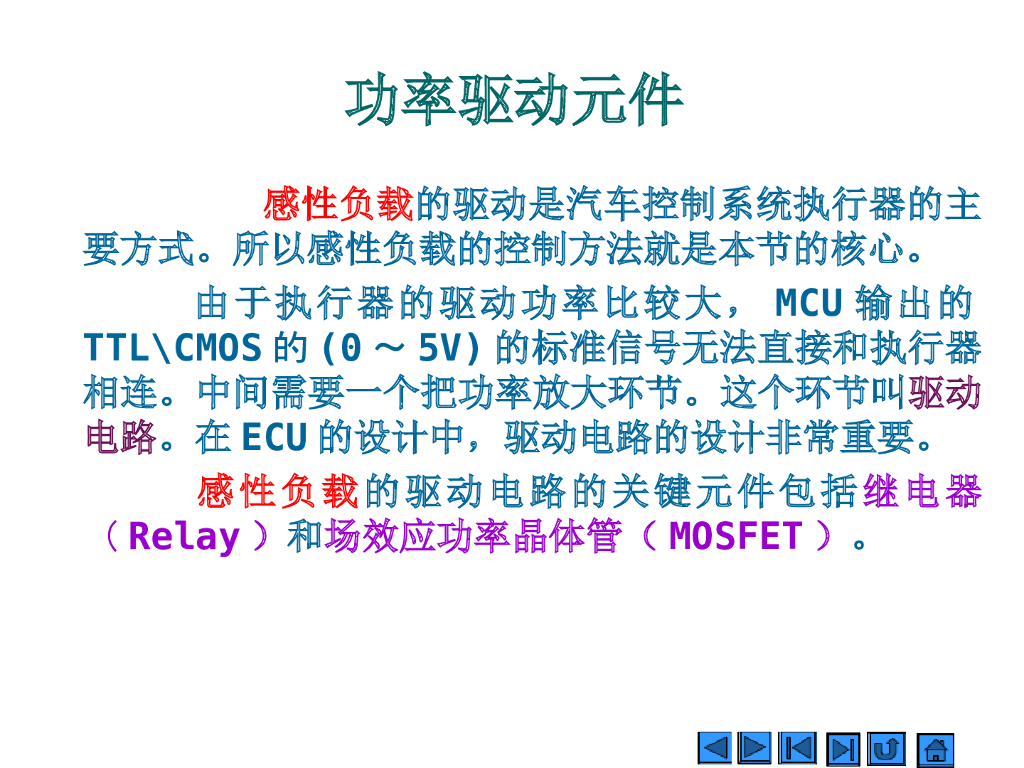 功率驱动元件

感性负载的驱动是汽车控制系统执行器的主要方式。所以感性负载的控制方法就是本节的核心。

由于执行器的驱动功率比较大， MCU 输出的 TTL\CMOS 的 (0 ～ 5V) 的标准信号无法直接和执行器相连。中间需要一个把功率放大环节。这个环节叫驱动电路。在 ECU 的设计中，驱动电路的设计非常重要。

感性负载的驱动电路的关键元件包括继电器（Relay）和场效应功率晶体管（ MOSFET ）。